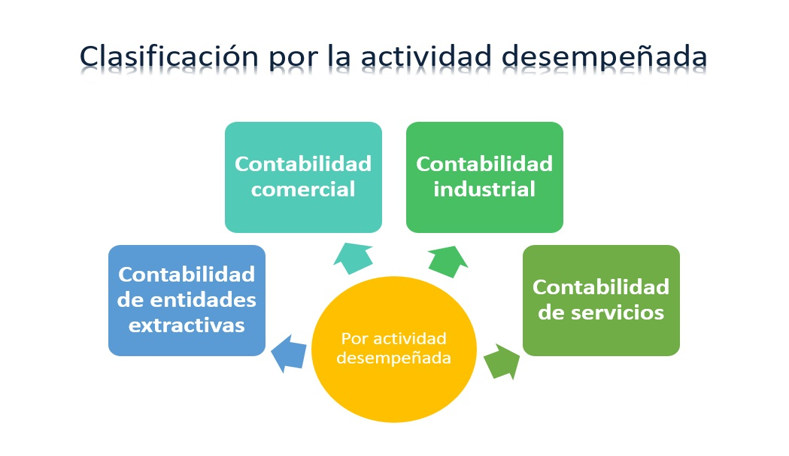 Clasificación por la actividad desempeñada

Contabilidad comercial

Contabilidad industrial

Contabilidad de entidades extractivas

Contabilidad de servicios

Por actividad desempeñada